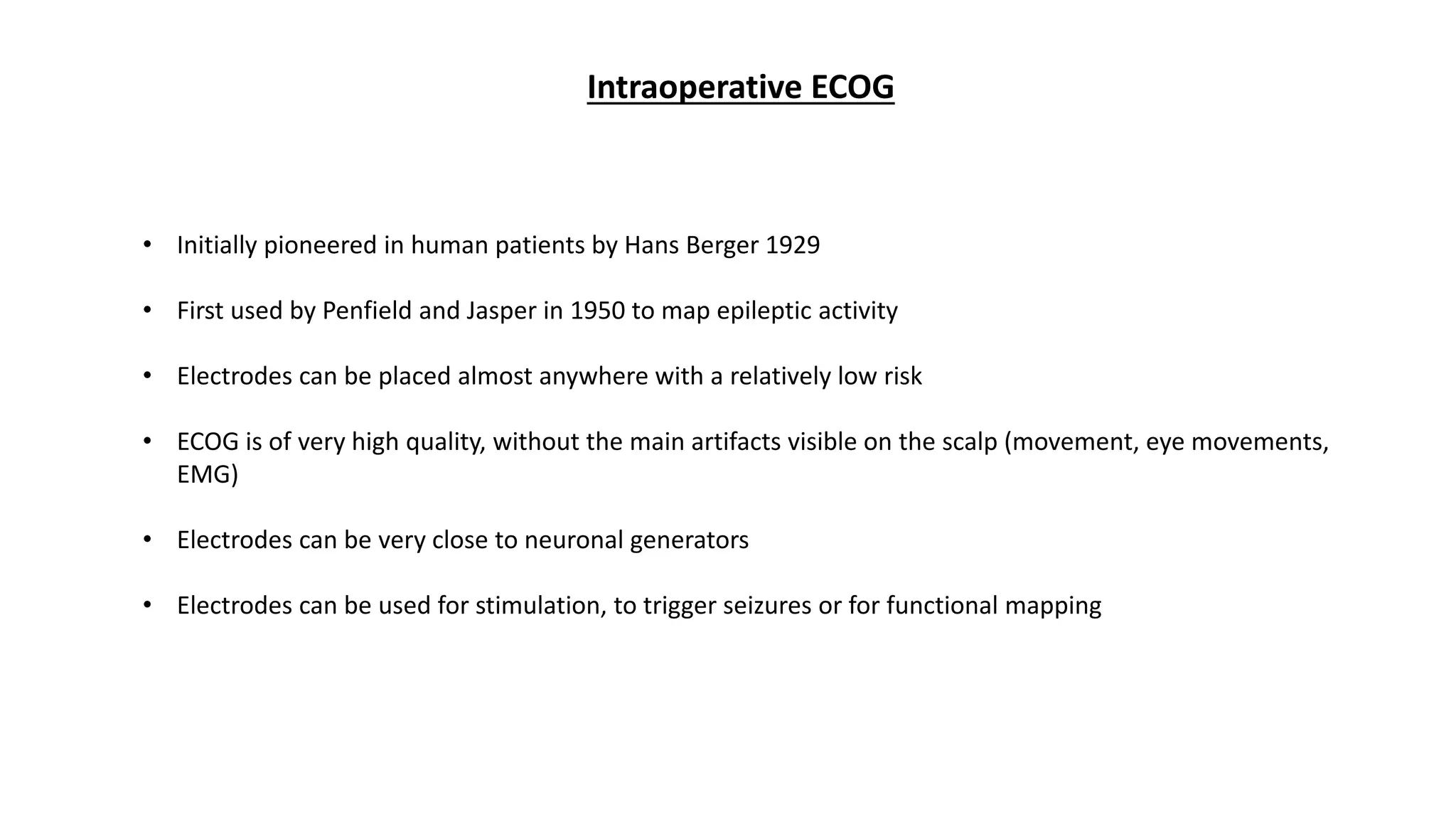 Intraoperative ECOG

• Initially pioneered in human patients by Hans Berger 1929

• First used by Penfield and Jasper in 1950 to map epileptic activity

• Electrodes can be placed almost anywhere with a relatively low risk

• ECOG is of very high quality, without the main artifacts visible on the scalp (movement, eye movements, EMG)

• Electrodes can be very close to neuronal generators

• Electrodes can be used for stimulation, to trigger seizures or for functional mapping